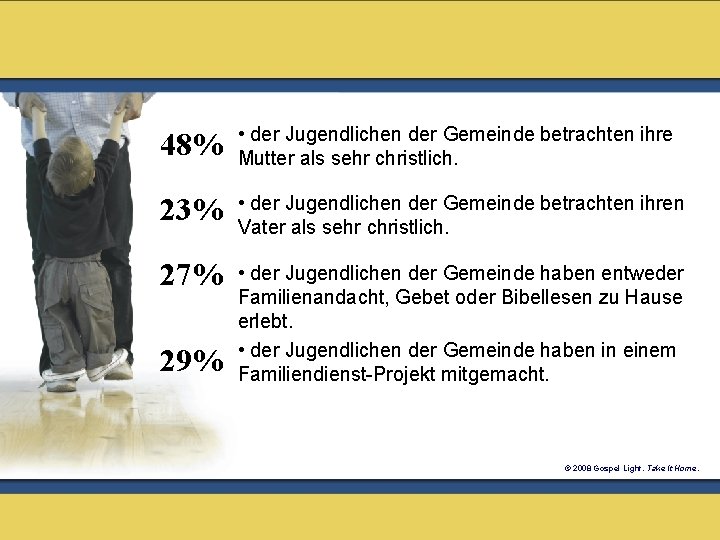 48% • der Jugendlichen der Gemeinde betrachten ihre Mutter als sehr christlich.

23% • der Jugendlichen der Gemeinde betrachten ihren Vater als sehr christlich.

27% • der Jugendlichen der Gemeinde haben entweder Familienandacht, Gebet oder Bibellesen zu Hause erlebt.

29% • der Jugendlichen der Gemeinde haben in einem Familiendienst-Projekt mitgemacht.

© 2008 Gospel Light. Take It Home.